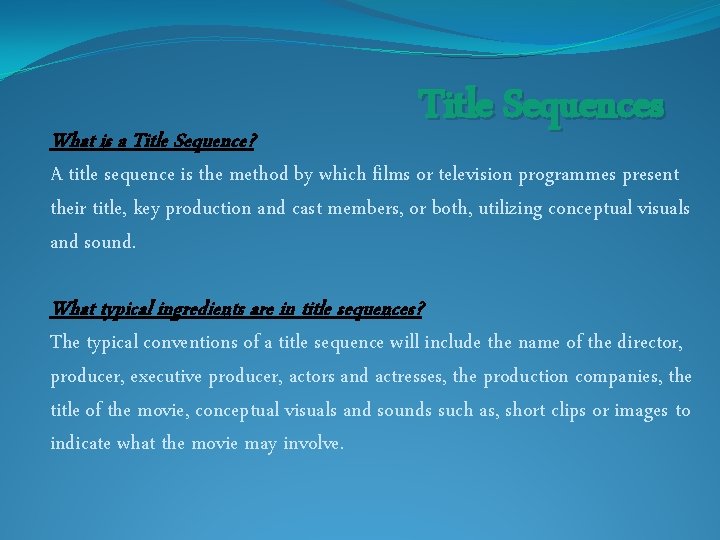 Title Sequences

What is a Title Sequence?

A title sequence is the method by which films or television programmes present their title, key production and cast members, or both, utilizing conceptual visuals and sound.

What typical ingredients are in title sequences?

The typical conventions of a title sequence will include the name of the director, producer, executive producer, actors and actresses, the production companies, the title of the movie, conceptual visuals and sounds such as, short clips or images to indicate what the movie may involve.